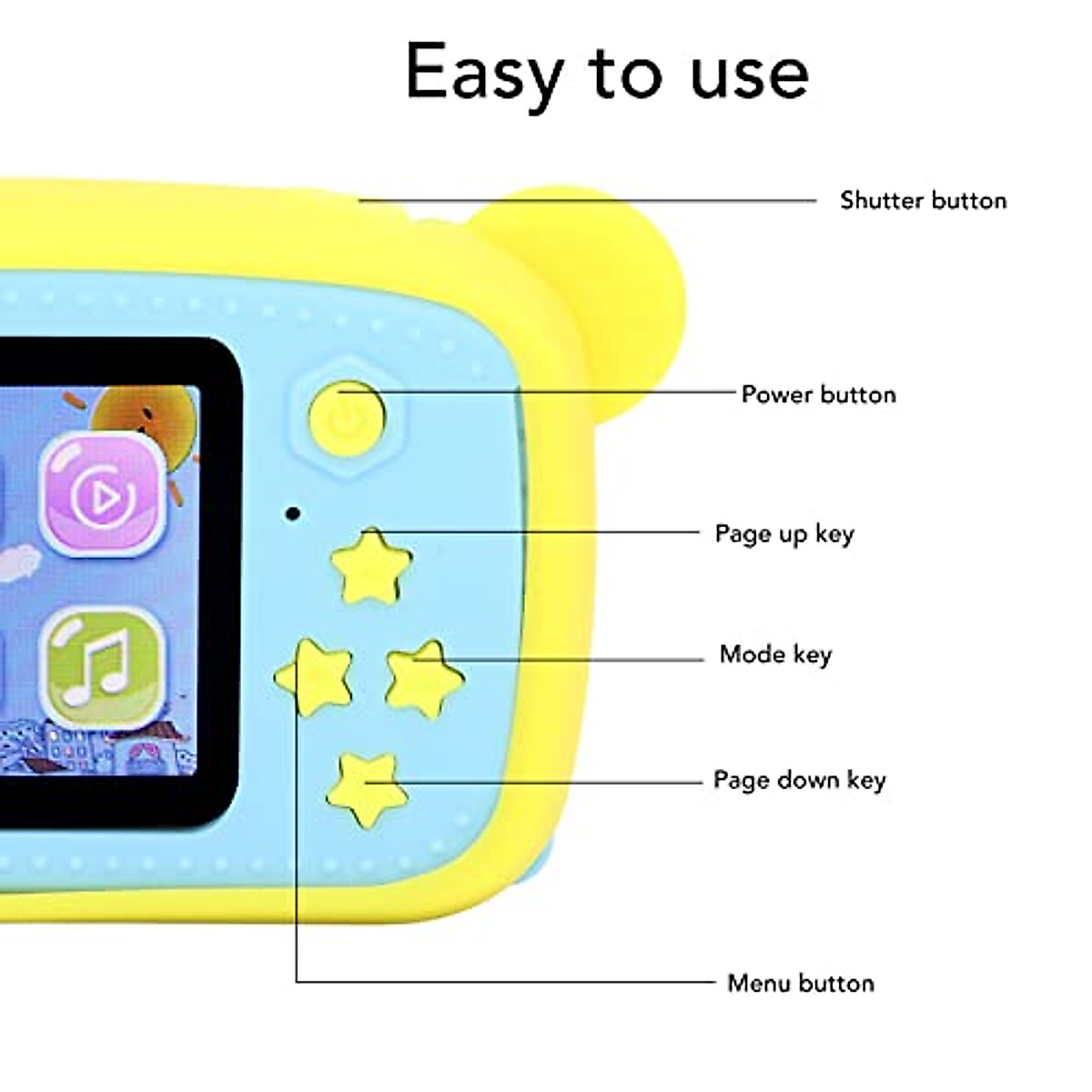 Easy to use

Shutter button

Power button

Page up key

Mode key

Page down key

Menu button